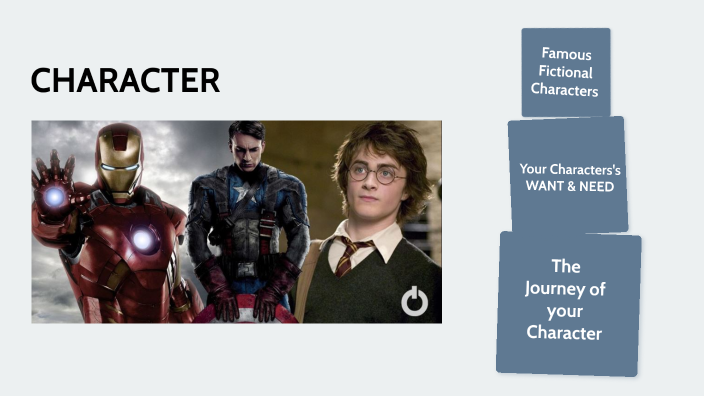 CHARACTER

Famous Fictional Characters

Your Characters's WANT & NEED

The Journey of your Character